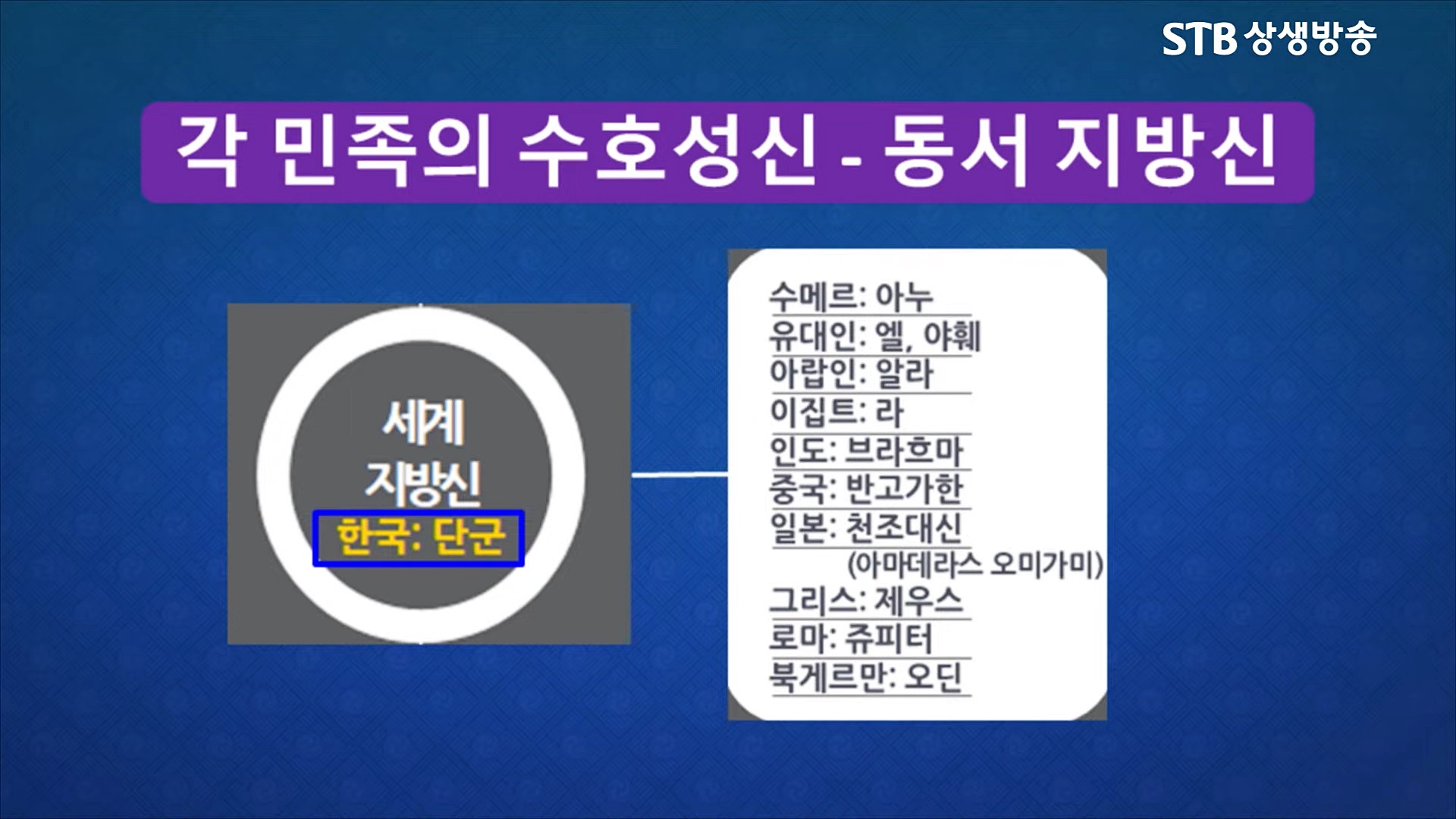 STB 상생방송

각 민족의 수호성신 - 동서 지방신

세계
지방신
한국: 단군

수메르: 아누
유대인: 엘, 야훼
아랍인: 알라
이집트: 라
인도: 브라흐마
중국: 반고가한
일본: 천조대신
(아마데라스 오미가미)
그리스: 제우스
로마: 쥬피터
북게르만: 오딘